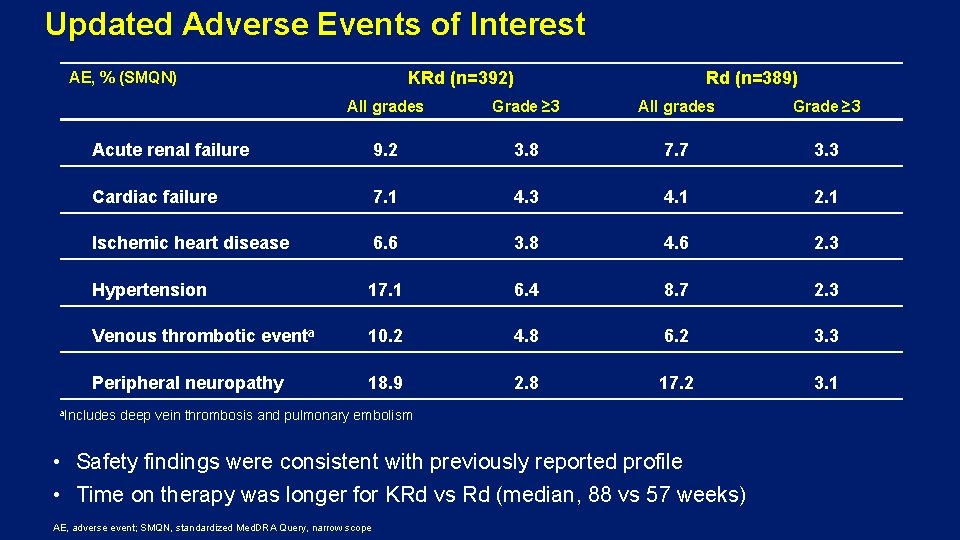 Updated Adverse Events of Interest

| AE, % (SMQN) | KRd (n=392) All grades | KRd (n=392) Grade ≥3 | Rd (n=389) All grades | Rd (n=389) Grade ≥3 |
|---|---|---|---|---|
| Acute renal failure | 9.2 | 3.8 | 7.7 | 3.3 |
| Cardiac failure | 7.1 | 4.3 | 4.1 | 2.1 |
| Ischemic heart disease | 6.6 | 3.8 | 4.6 | 2.3 |
| Hypertension | 17.1 | 6.4 | 8.7 | 2.3 |
| Venous thrombotic event$^a$ | 10.2 | 4.8 | 6.2 | 3.3 |
| Peripheral neuropathy | 18.9 | 2.8 | 17.2 | 3.1 |

$^a$Includes deep vein thrombosis and pulmonary embolism

• Safety findings were consistent with previously reported profile
• Time on therapy was longer for KRd vs Rd (median, 88 vs 57 weeks)

AE, adverse event; SMQN, standardized MedDRA Query, narrow scope